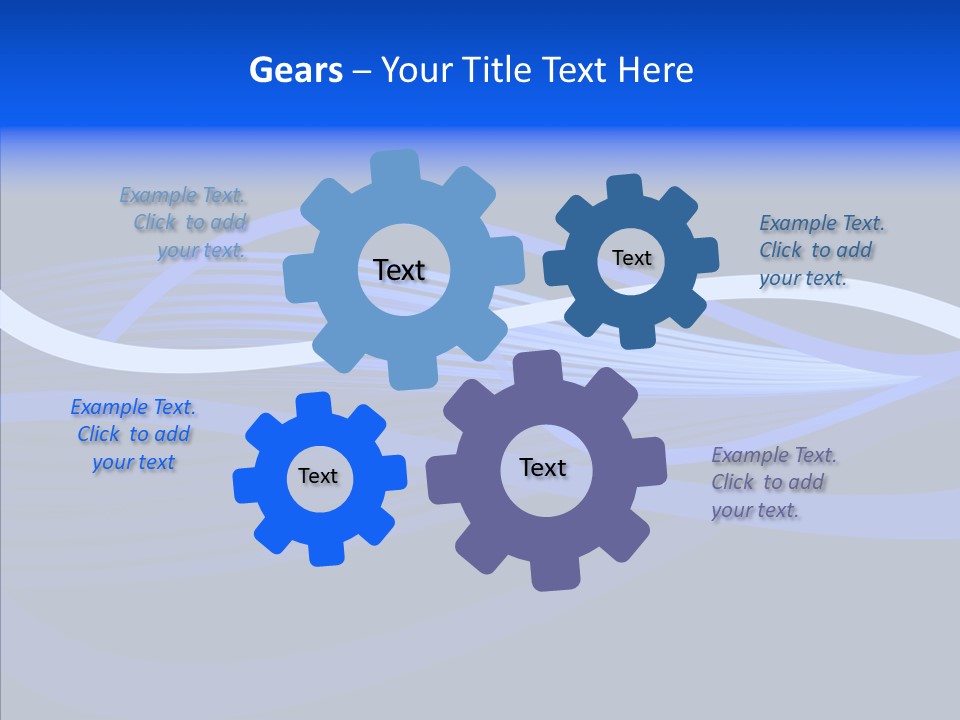 Gears – Your Title Text Here

Example Text. Click to add your text.

Text

Text

Example Text. Click to add your text.

Example Text. Click to add your text

Text

Text

Example Text. Click to add your text.